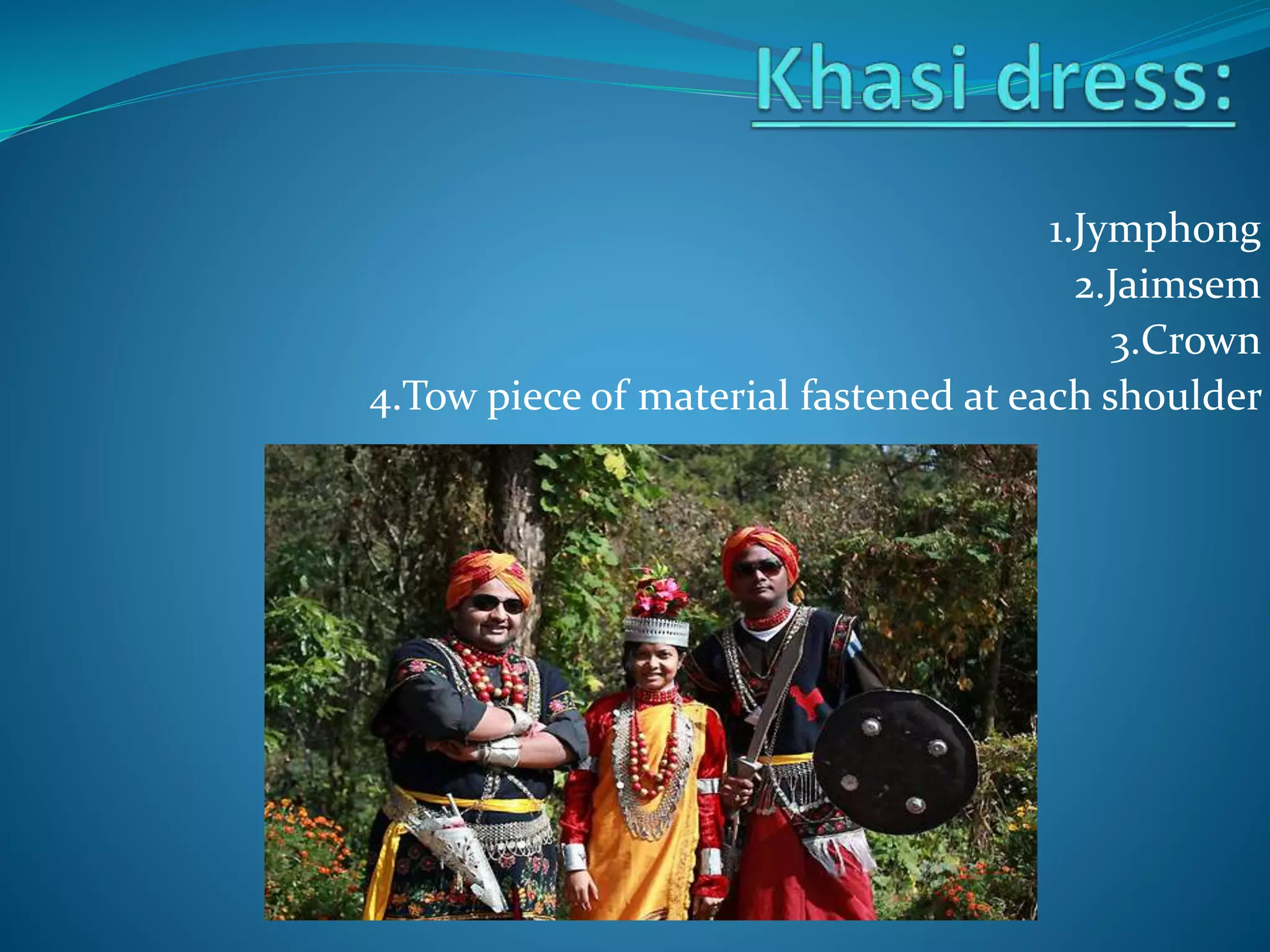 Khasi dress:

1.Jymphong
2.Jaimsem
3.Crown
4.Tow piece of material fastened at each shoulder